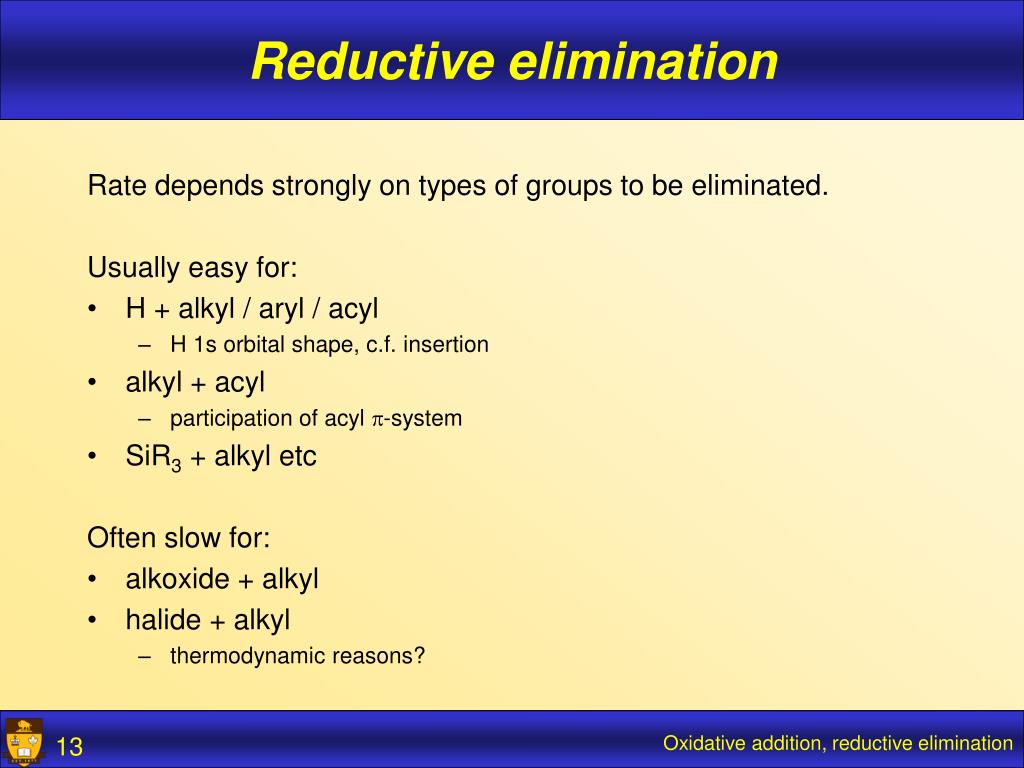 Reductive elimination

Rate depends strongly on types of groups to be eliminated.

Usually easy for:
• H + alkyl / aryl / acyl
– H 1s orbital shape, c.f. insertion
• alkyl + acyl
– participation of acyl $\pi$-system
• $SiR_3$ + alkyl etc

Often slow for:
• alkoxide + alkyl
• halide + alkyl
– thermodynamic reasons?

13

Oxidative addition, reductive elimination